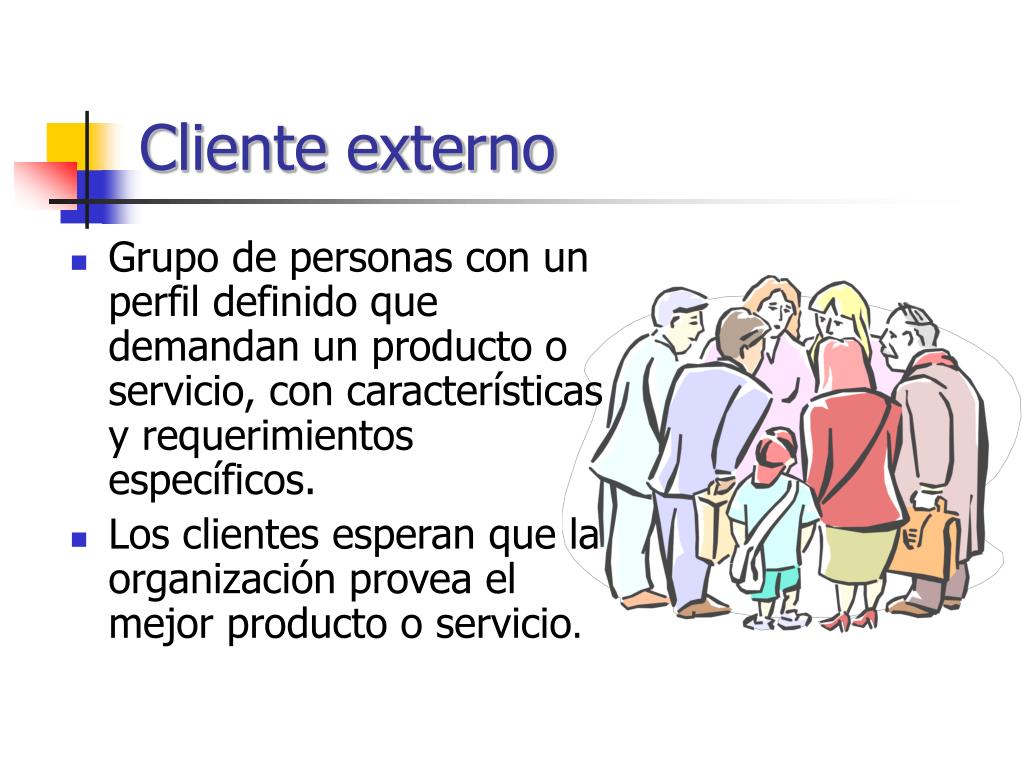 Cliente externo

- Grupo de personas con un perfil definido que demandan un producto o servicio, con características y requerimientos específicos.
- Los clientes esperan que la organización provea el mejor producto o servicio.